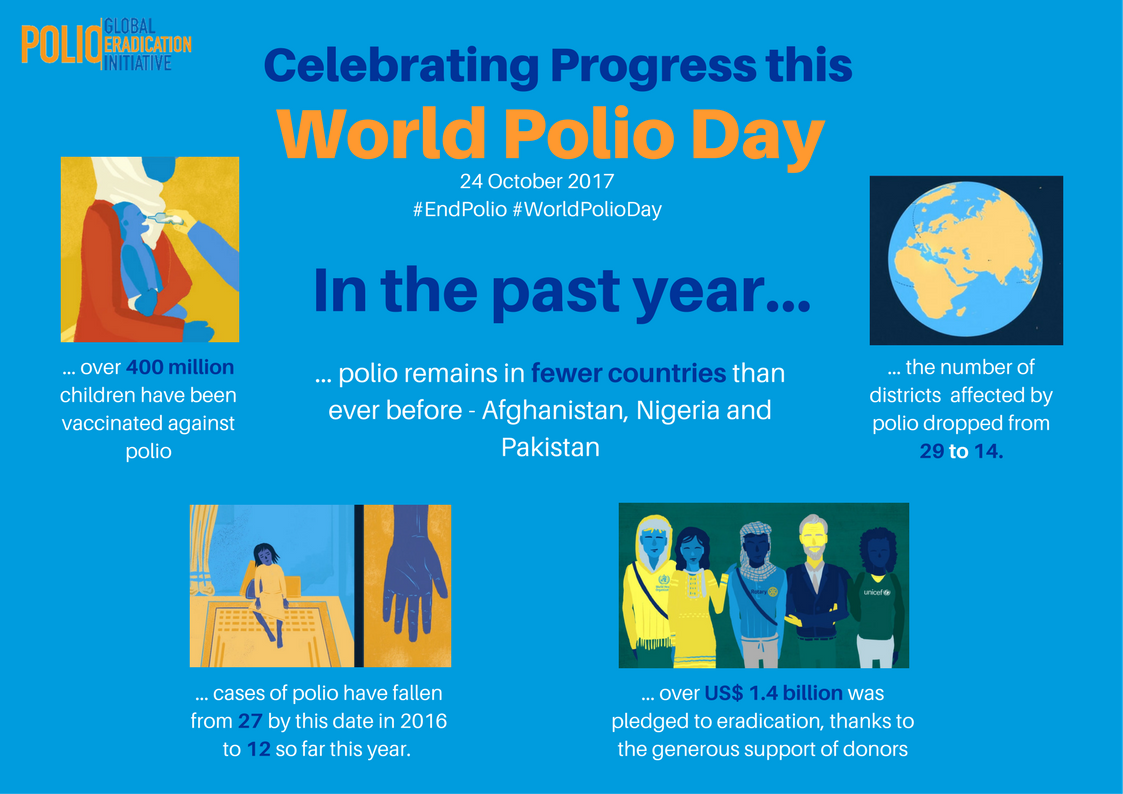 POLIO GLOBAL ERADICATION INITIATIVE

Celebrating Progress this

World Polio Day

24 October 2017

#EndPolio #WorldPolioDay

In the past year...

... over 400 million children have been vaccinated against polio

... polio remains in fewer countries than ever before - Afghanistan, Nigeria and Pakistan

... the number of districts affected by polio dropped from 29 to 14.

unicef

... cases of polio have fallen from 27 by this date in 2016 to 12 so far this year.

... over US$ 1.4 billion was pledged to eradication, thanks to the generous support of donors